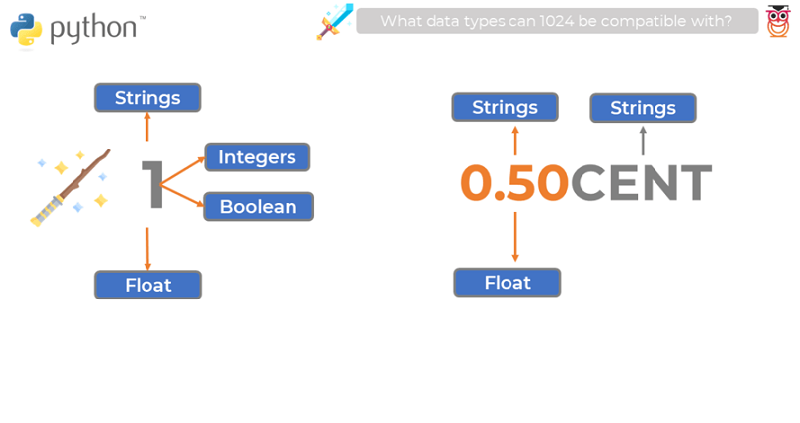 python™

What data types can 1024 be compatible with?

Strings

1

Integers

Boolean

Float

Strings

Strings

0.50CENT

Float